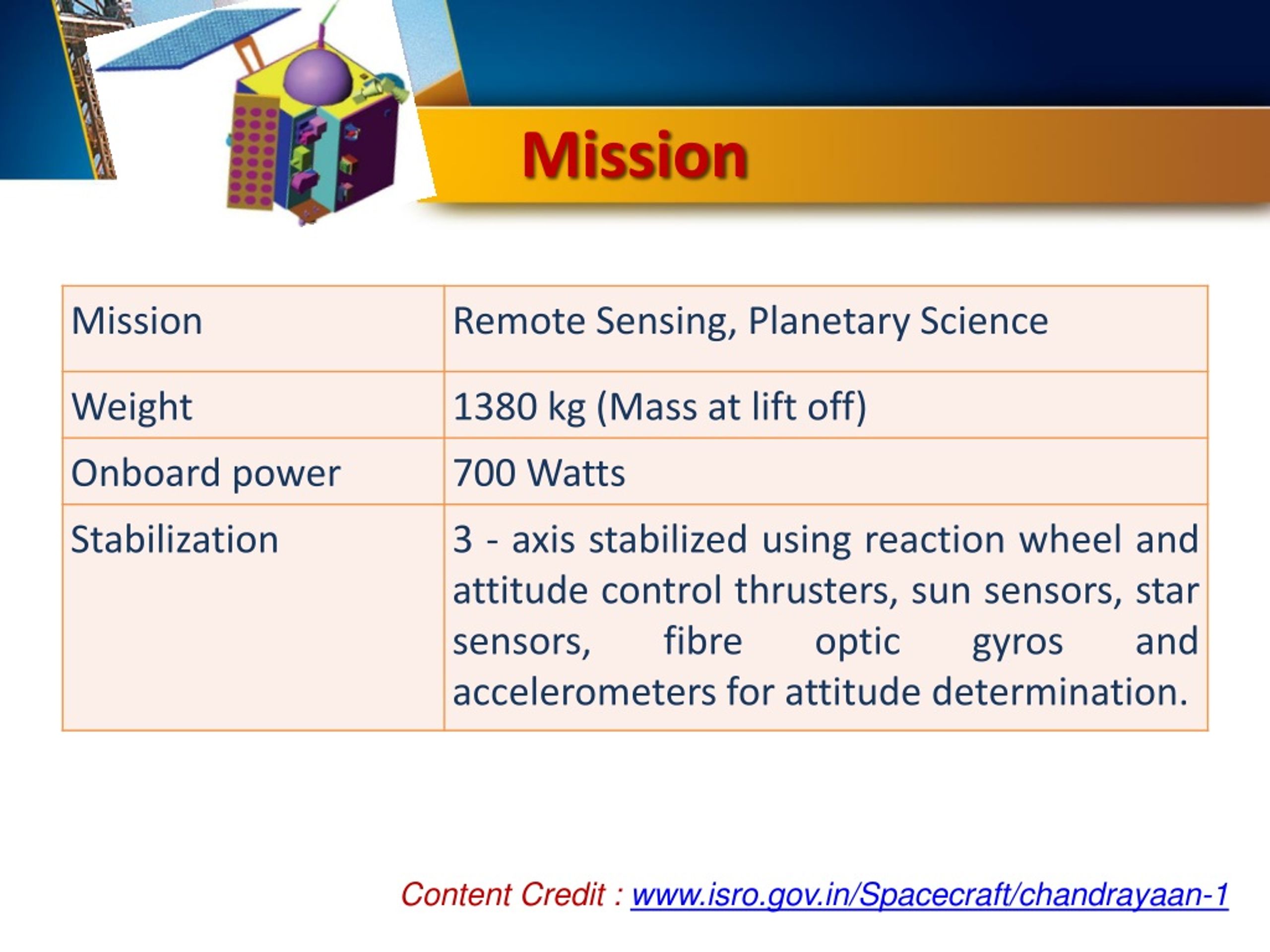 Mission

| Mission | Remote Sensing, Planetary Science |
|---|---|
| Weight | 1380 kg (Mass at lift off) |
| Onboard power | 700 Watts |
| Stabilization | 3 - axis stabilized using reaction wheel and attitude control thrusters, sun sensors, star sensors, fibre optic gyros and accelerometers for attitude determination. |

Content Credit : www.isro.gov.in/Spacecraft/chandrayaan-1